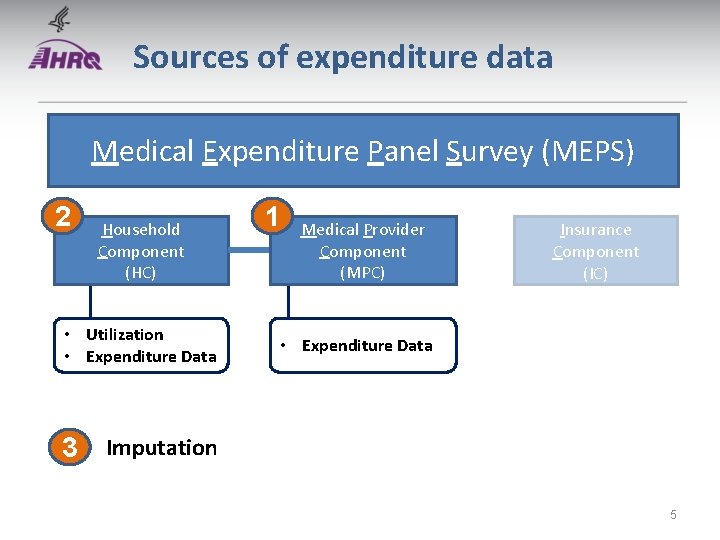 AHRQ

Sources of expenditure data

Medical Expenditure Panel Survey (MEPS)

2

Household Component (HC)

1

Medical Provider Component (MPC)

Insurance Component (IC)

• Utilization
• Expenditure Data

• Expenditure Data

3 Imputation

5